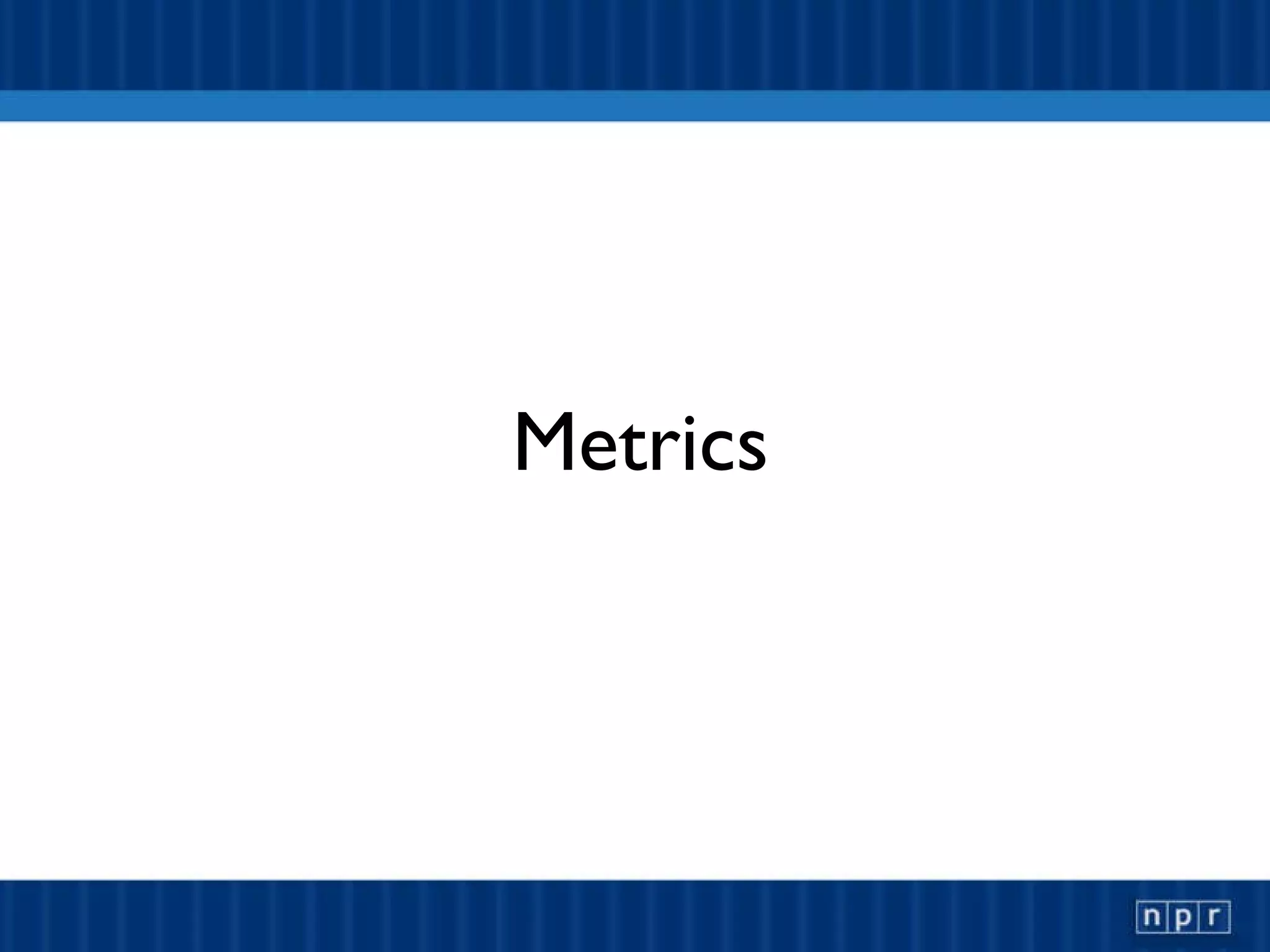 Metrics

npr